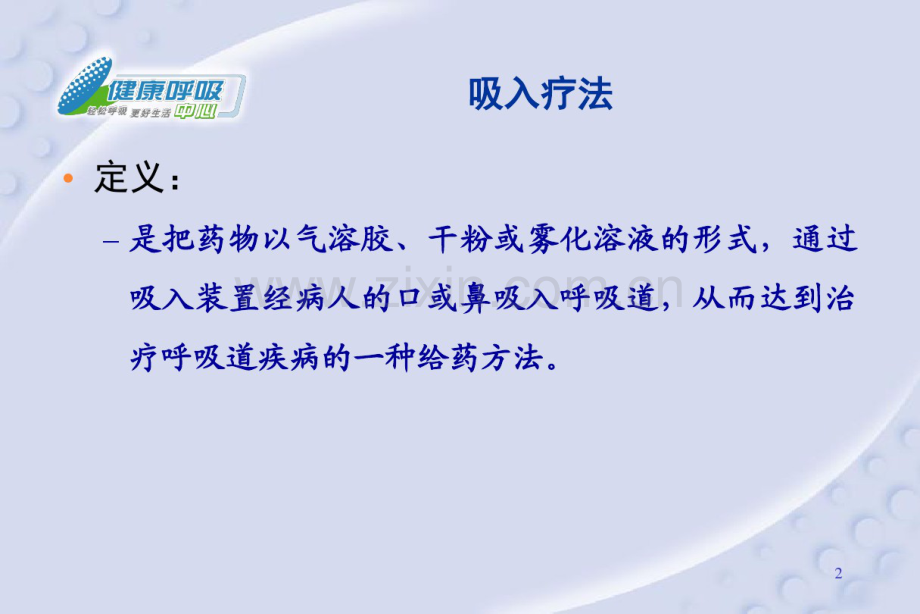 健康呼吸中心
轻松呼吸 更好生活

吸入疗法

• 定义：

– 是把药物以气溶胶、干粉或雾化溶液的形式，通过吸入装置经病人的口或鼻吸入呼吸道，从而达到治疗呼吸道疾病的一种给药方法。

www.zixin.com.cn

2